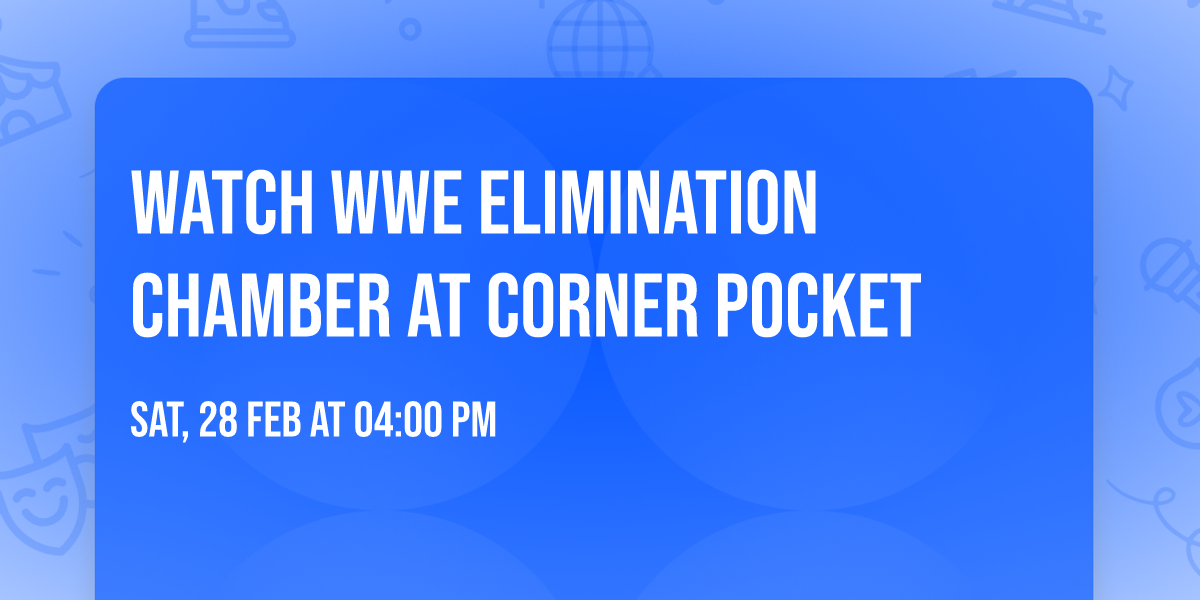 WATCH WWE ELIMINATION CHAMBER AT CORNER POCKET

SAT, 28 FEB AT 04:00 PM